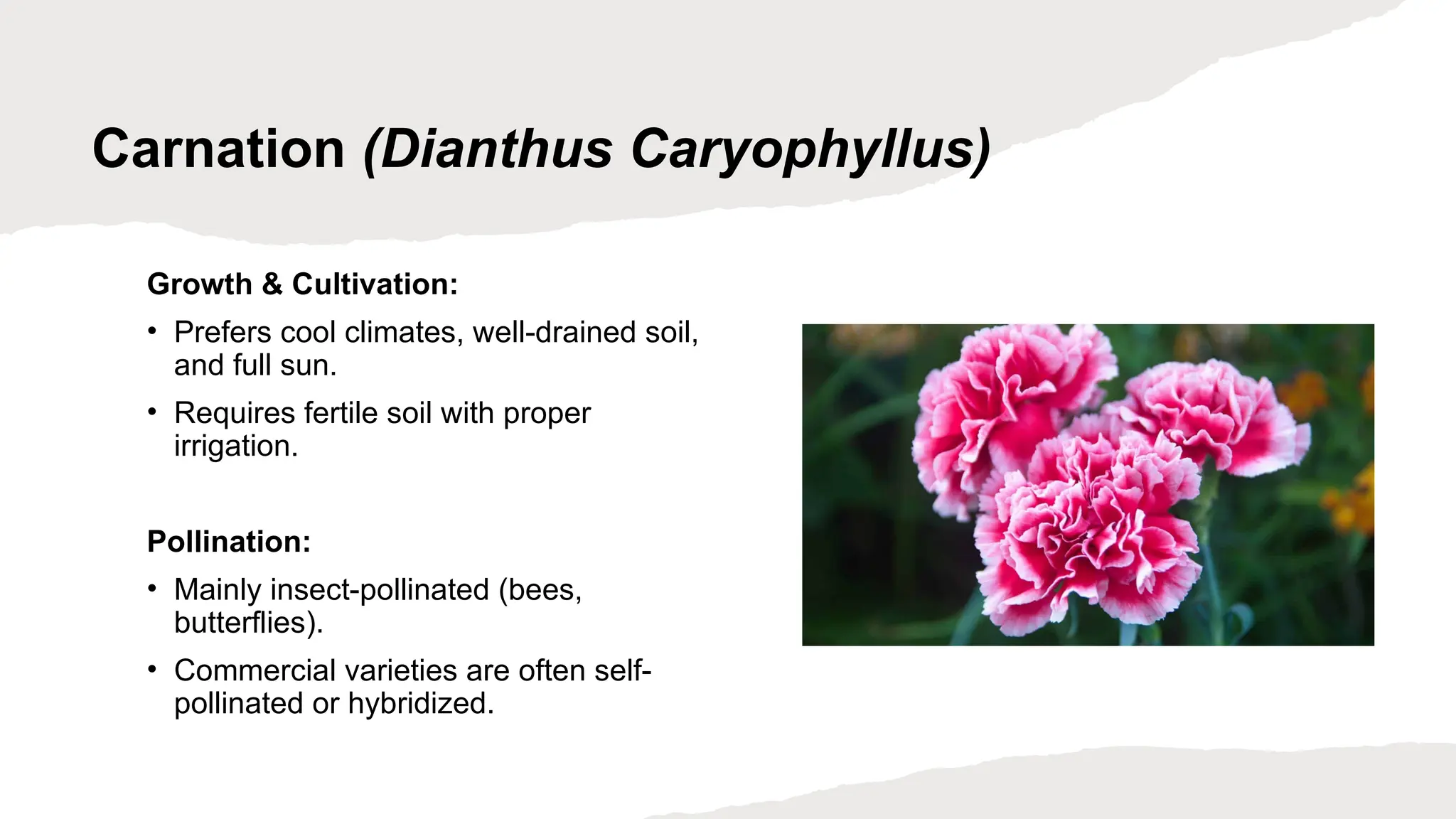 Carnation (Dianthus Caryophyllus)

Growth & Cultivation:

• Prefers cool climates, well-drained soil, and full sun.

• Requires fertile soil with proper irrigation.

Pollination:

• Mainly insect-pollinated (bees, butterflies).

• Commercial varieties are often self-pollinated or hybridized.